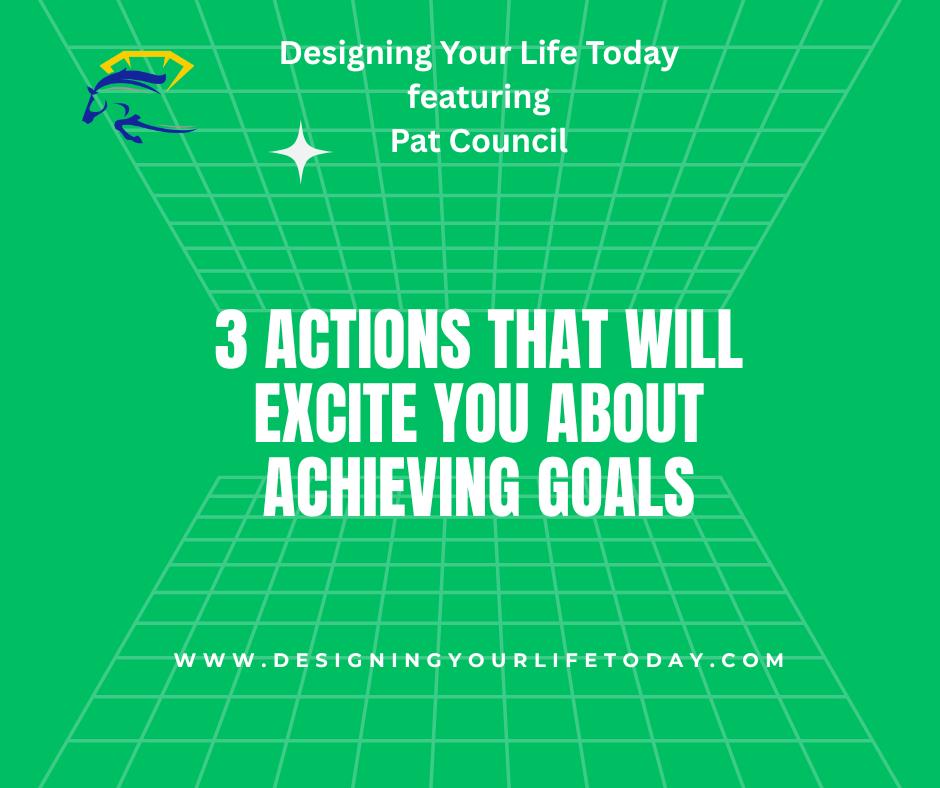 Designing Your Life Today
featuring
Pat Council

3 ACTIONS THAT WILL EXCITE YOU ABOUT ACHIEVING GOALS

WWW.DESIGNINGYOURLIFETODAY.COM